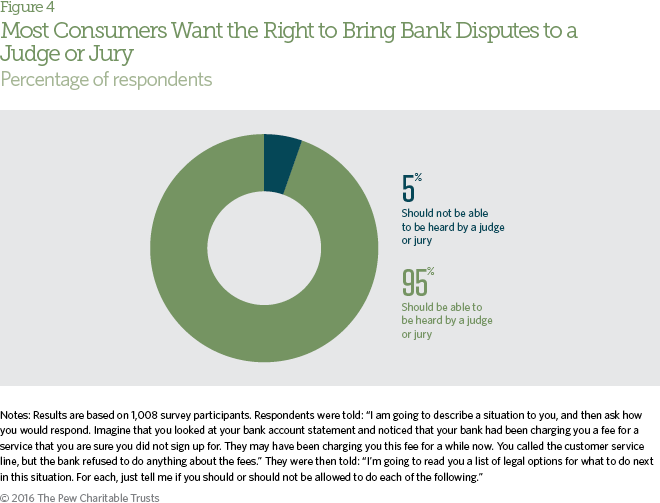 Figure 4
Most Consumers Want the Right to Bring Bank Disputes to a Judge or Jury
Percentage of respondents

5%
Should not be able to be heard by a judge or jury

95%
Should be able to be heard by a judge or jury

Notes: Results are based on 1,008 survey participants. Respondents were told: "I am going to describe a situation to you, and then ask how you would respond. Imagine that you looked at your bank account statement and noticed that your bank had been charging you a fee for a service that you are sure you did not sign up for. They may have been charging you this fee for a while now. You called the customer service line, but the bank refused to do anything about the fees." They were then told: "I'm going to read you a list of legal options for what to do next in this situation. For each, just tell me if you should or should not be allowed to do each of the following."

© 2016 The Pew Charitable Trusts